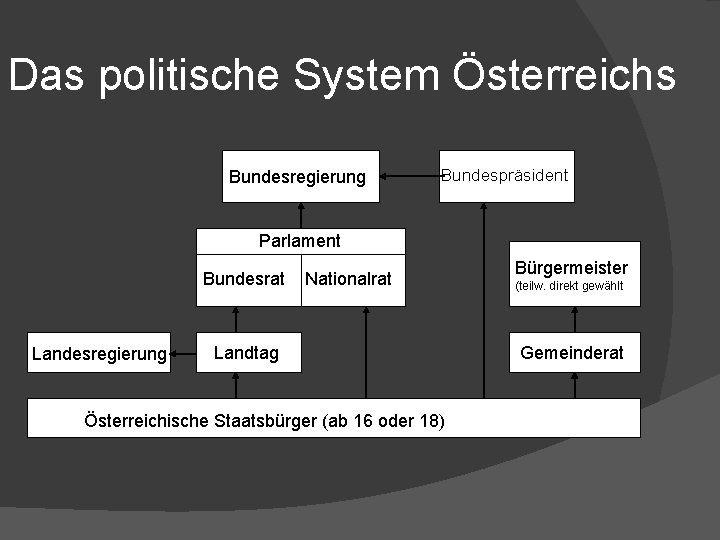 Das politische System Österreichs

Bundesregierung

Bundespräsident

Parlament

Bundesrat

Nationalrat

Bürgermeister
(teilw. direkt gewählt

Landesregierung

Landtag

Gemeinderat

Österreichische Staatsbürger (ab 16 oder 18)